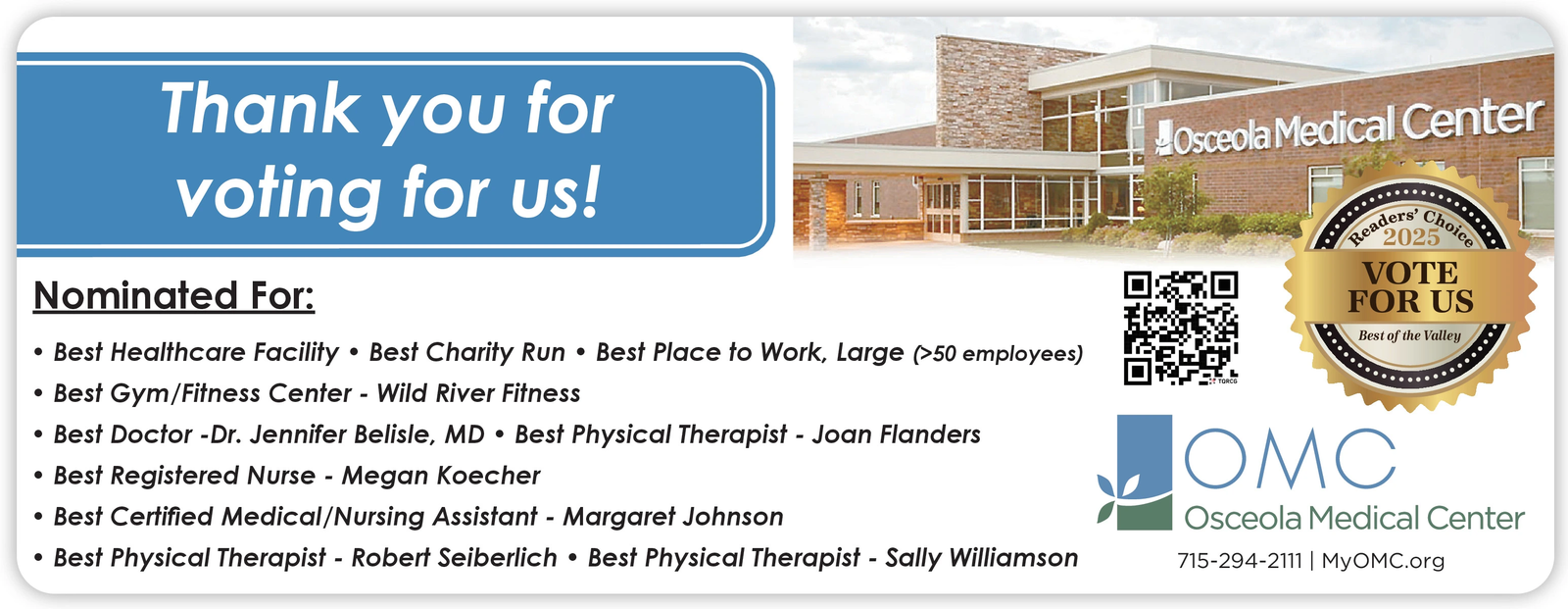 Thank you for voting for us!

Osceola Medical Center

Readers' Choice 2025
VOTE FOR US
Best of the Valley

Nominated For:

• Best Healthcare Facility • Best Charity Run • Best Place to Work, Large (>50 employees)
• Best Gym/Fitness Center - Wild River Fitness
• Best Doctor -Dr. Jennifer Belisle, MD • Best Physical Therapist - Joan Flanders
• Best Registered Nurse - Megan Koecher
• Best Certified Medical/Nursing Assistant - Margaret Johnson
• Best Physical Therapist - Robert Seiberlich • Best Physical Therapist - Sally Williamson

OMC
Osceola Medical Center
715-294-2111 | MyOMC.org